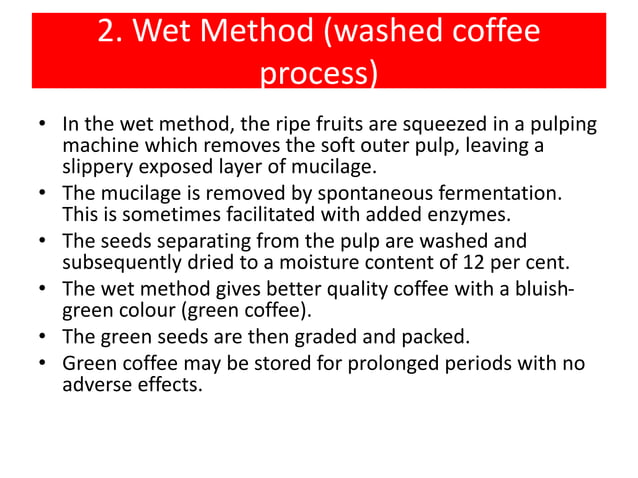 2. Wet Method (washed coffee process)

• In the wet method, the ripe fruits are squeezed in a pulping machine which removes the soft outer pulp, leaving a slippery exposed layer of mucilage.
• The mucilage is removed by spontaneous fermentation. This is sometimes facilitated with added enzymes.
• The seeds separating from the pulp are washed and subsequently dried to a moisture content of 12 per cent.
• The wet method gives better quality coffee with a bluish-green colour (green coffee).
• The green seeds are then graded and packed.
• Green coffee may be stored for prolonged periods with no adverse effects.